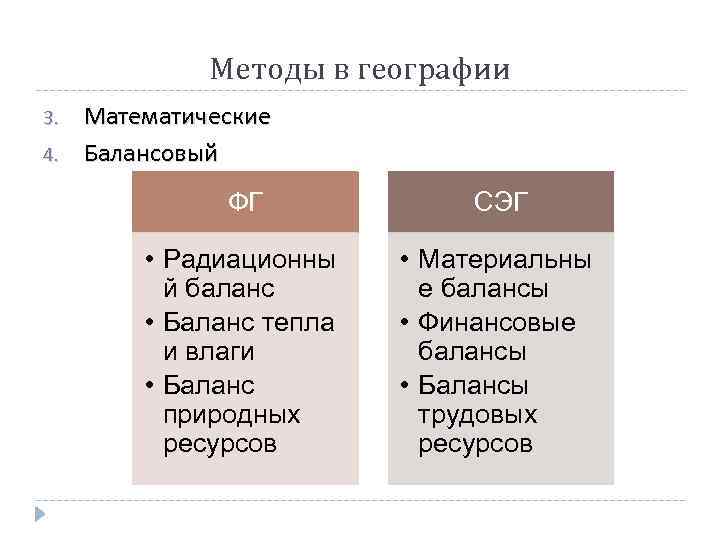 Методы в географии

3. Математические
4. Балансовый

ФГ

• Радиационный баланс
• Баланс тепла и влаги
• Баланс природных ресурсов

СЭГ

• Материальные балансы
• Финансовые балансы
• Балансы трудовых ресурсов